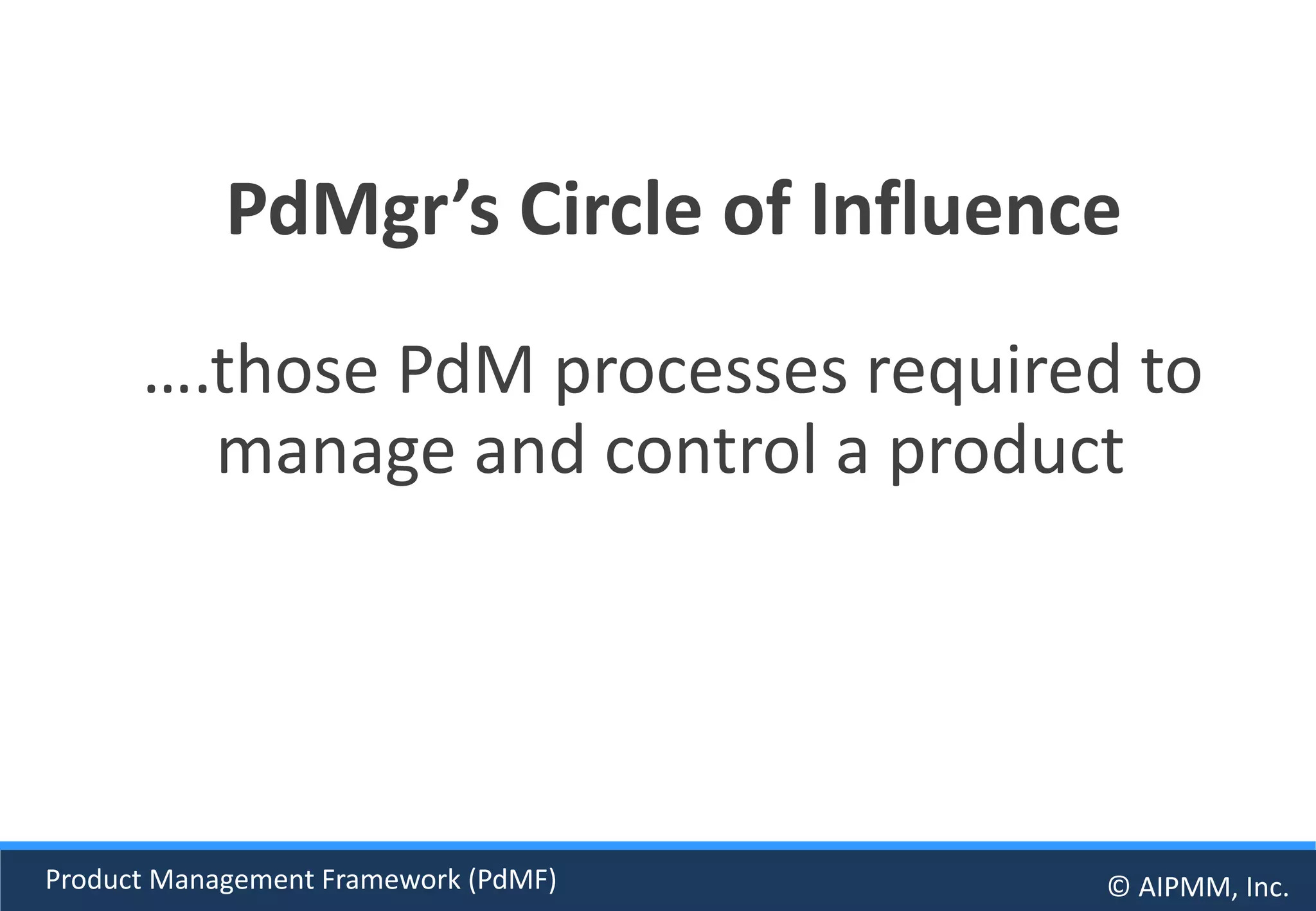 PdMgr’s Circle of Influence

….those PdM processes required to manage and control a product

Product Management Framework (PdMF)

© AIPMM, Inc.